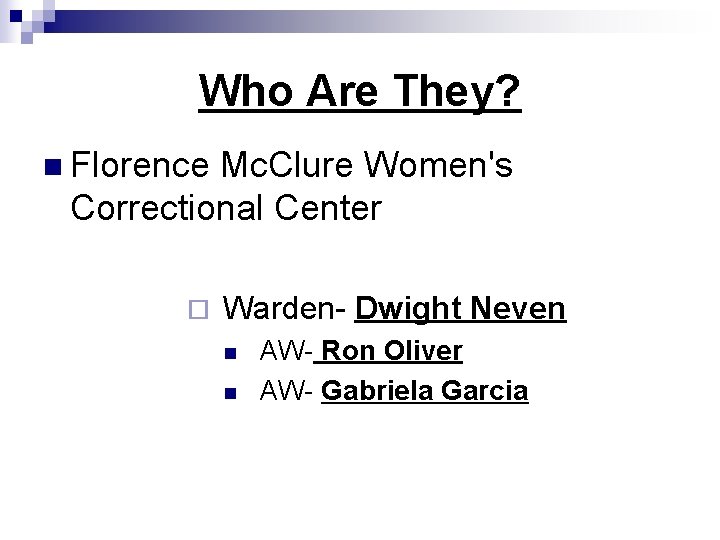 Who Are They?

Florence McClure Women's Correctional Center

Warden- Dwight Neven

AW- Ron Oliver

AW- Gabriela Garcia